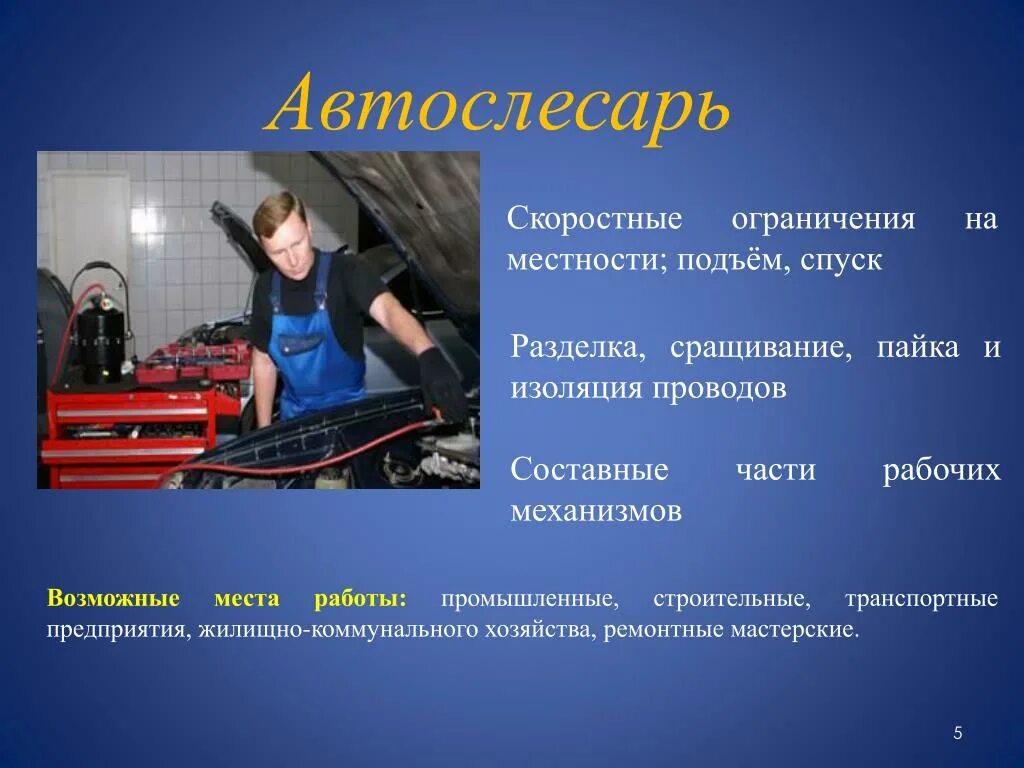 Автослесарь

Скоростные ограничения на местности; подъём, спуск

Разделка, сращивание, пайка и изоляция проводов

Составные части рабочих механизмов

Возможные места работы: промышленные, строительные, транспортные предприятия, жилищно-коммунального хозяйства, ремонтные мастерские.

5